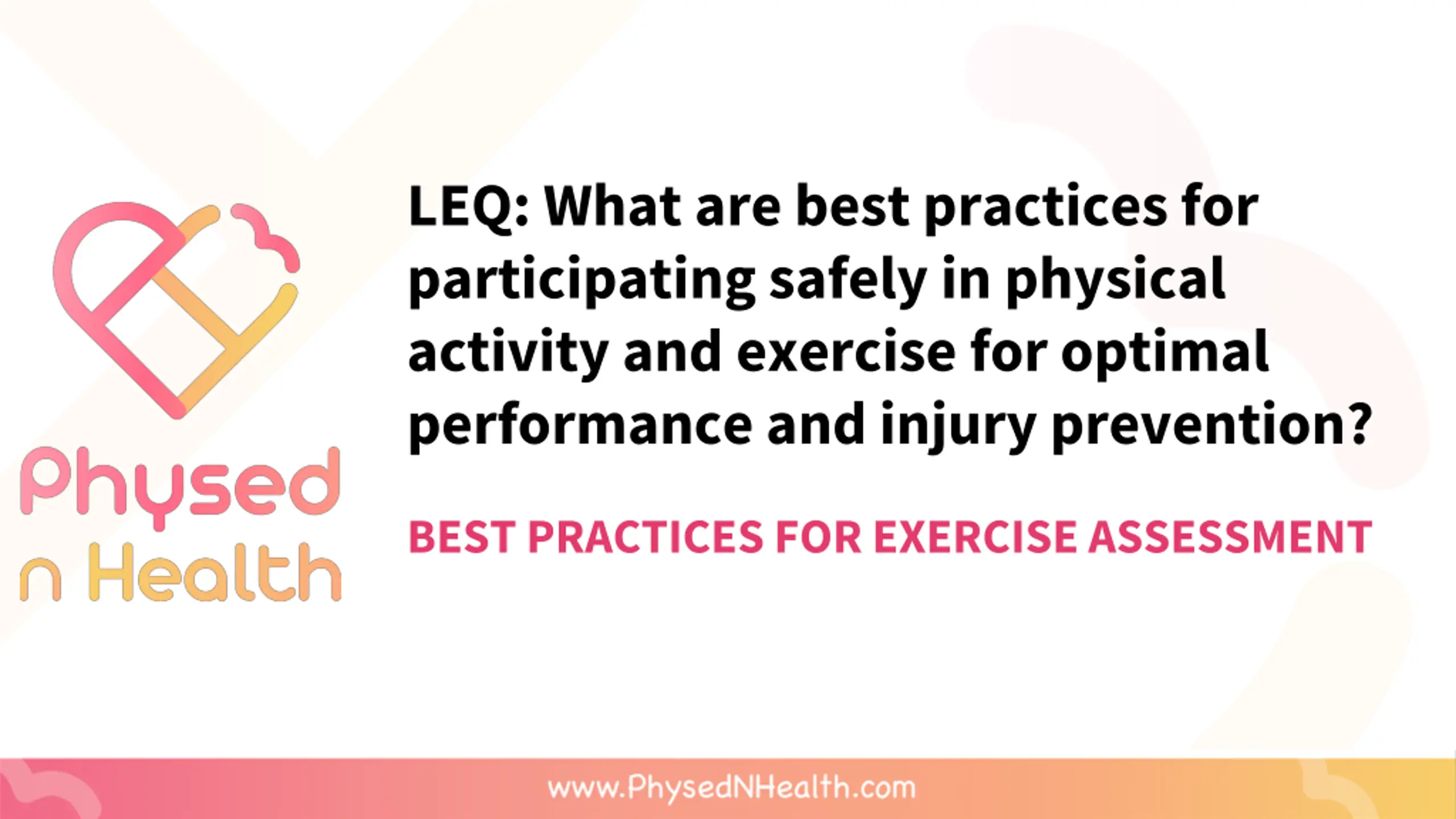 Physed n Health

LEQ: What are best practices for participating safely in physical activity and exercise for optimal performance and injury prevention?

BEST PRACTICES FOR EXERCISE ASSESSMENT

www.PhysedNHealth.com